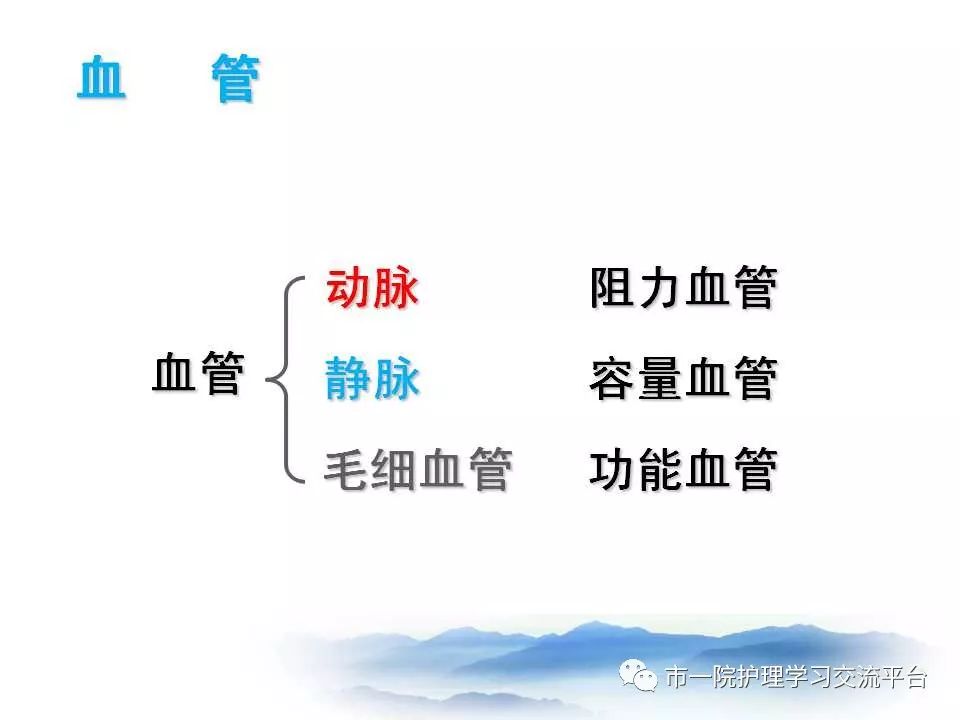 血　管

血管

动脉　阻力血管
静脉　容量血管
毛细血管　功能血管

市一院护理学习交流平台